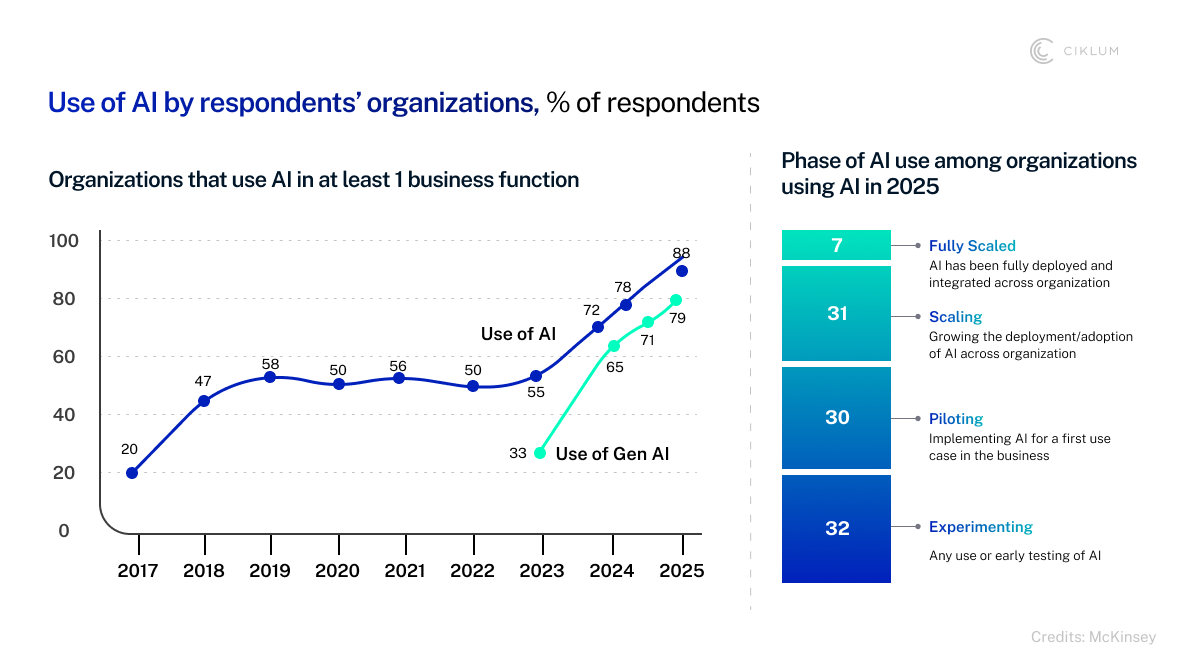 CIKLUM

Use of AI by respondents' organizations, % of respondents

Organizations that use AI in at least 1 business function

100
80
60
40
20
0

20
47
58
50
56
50
55
72
78
88

Use of AI

33
65
71
79

Use of Gen AI

2017
2018
2019
2020
2021
2022
2023
2024
2025

Phase of AI use among organizations using AI in 2025

7
Fully Scaled
AI has been fully deployed and integrated across organization

31
Scaling
Growing the deployment/adoption of AI across organization

30
Piloting
Implementing AI for a first use case in the business

32
Experimenting
Any use or early testing of AI

Credits: McKinsey